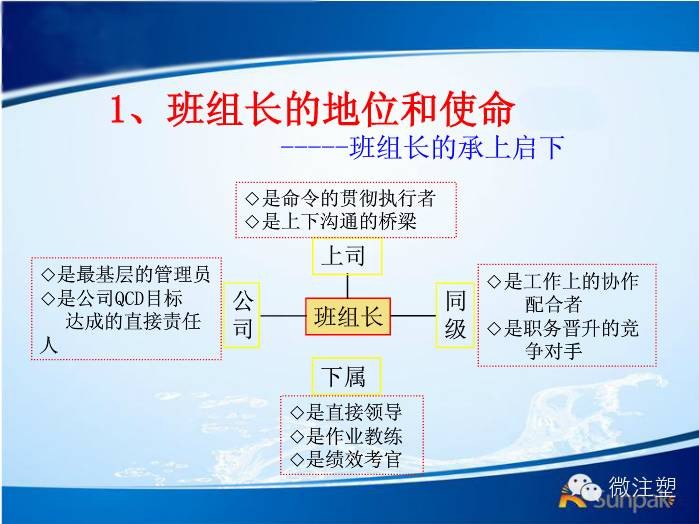 1、班组长的地位和使命

------班组长的承上启下

◇是命令的贯彻执行者
◇是上下沟通的桥梁

上司

◇是最基层的管理员
◇是公司QCD目标达成的直接责任人

公司

班组长

同级

◇是工作上的协作配合者
◇是职务晋升的竞争对手

下属

◇是直接领导
◇是作业教练
◇是绩效考官

微注塑
sunpak